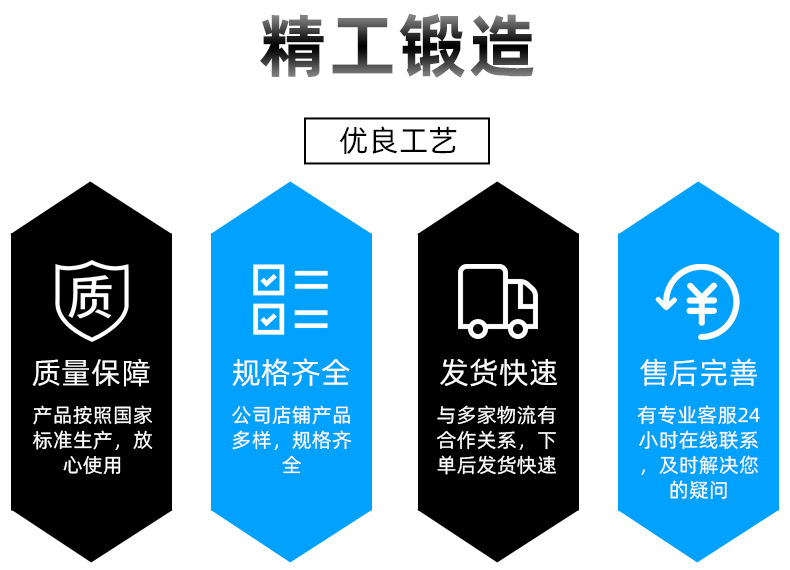 精工锻造

优良工艺

质

质量保障

产品按照国家标准生产，放心使用

规格齐全

公司店铺产品多样，规格齐全

发货快速

与多家物流有合作关系，下单后发货快速

¥

售后完善

有专业客服24小时在线联系，及时解决您的疑问